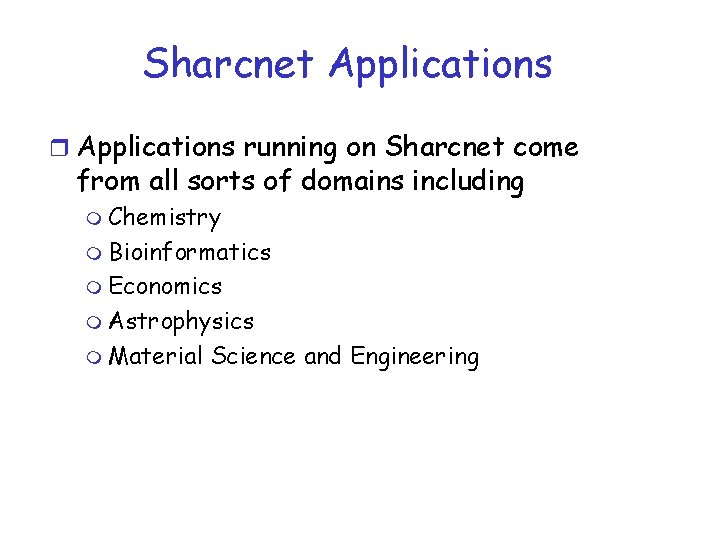 Sharcnet Applications

Applications running on Sharcnet come from all sorts of domains including

Chemistry
Bioinformatics
Economics
Astrophysics
Material Science and Engineering